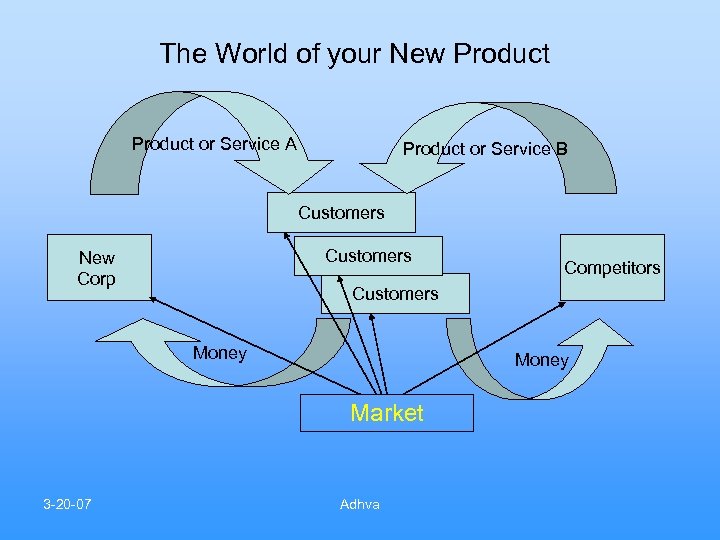 The World of your New Product

Product or Service A

Product or Service B

Customers

Customers

Customers

New Corp

Competitors

Money

Money

Market

3-20-07

Adhva